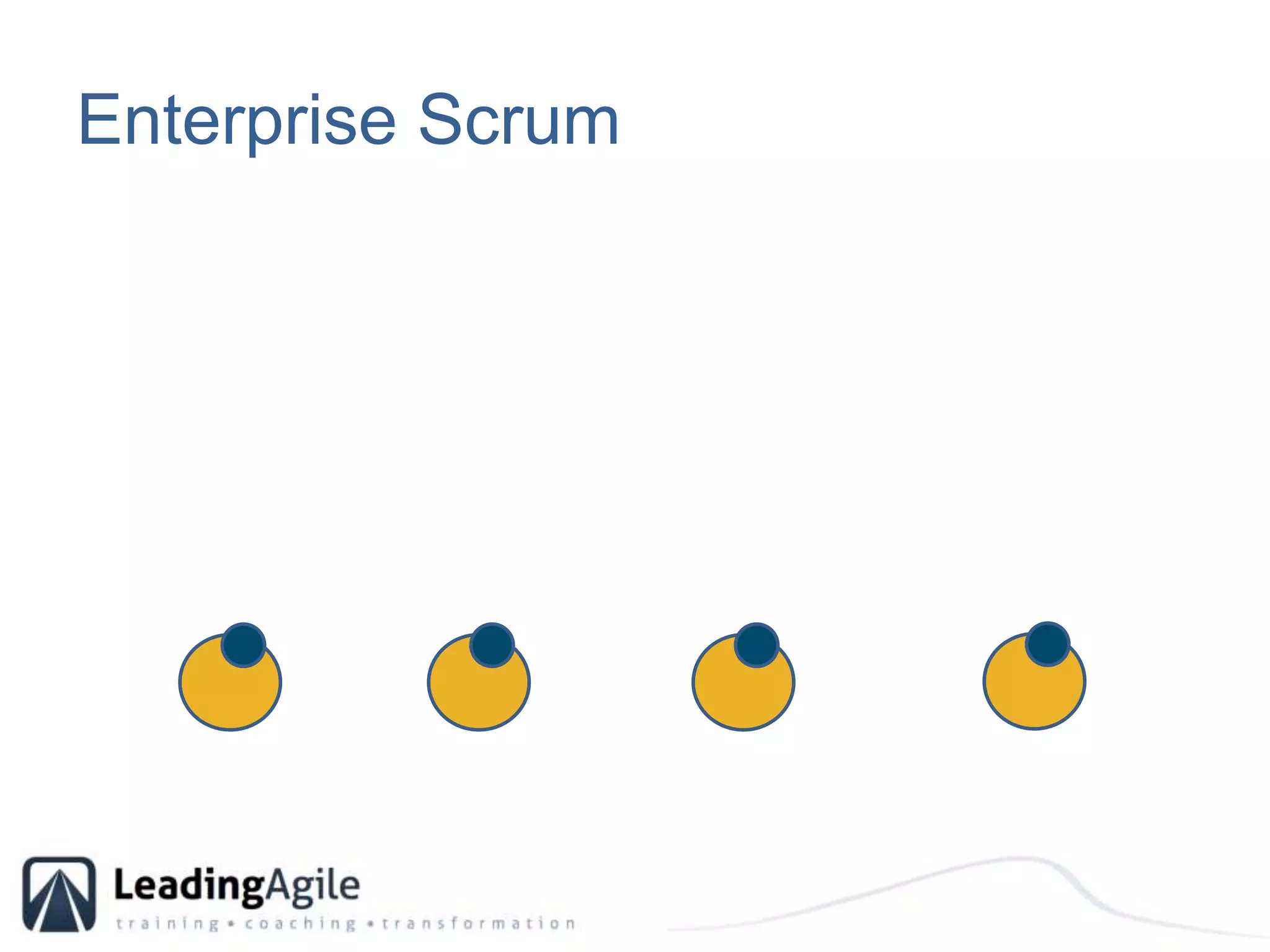 Enterprise Scrum

LeadingAgile
training • coaching • transformation